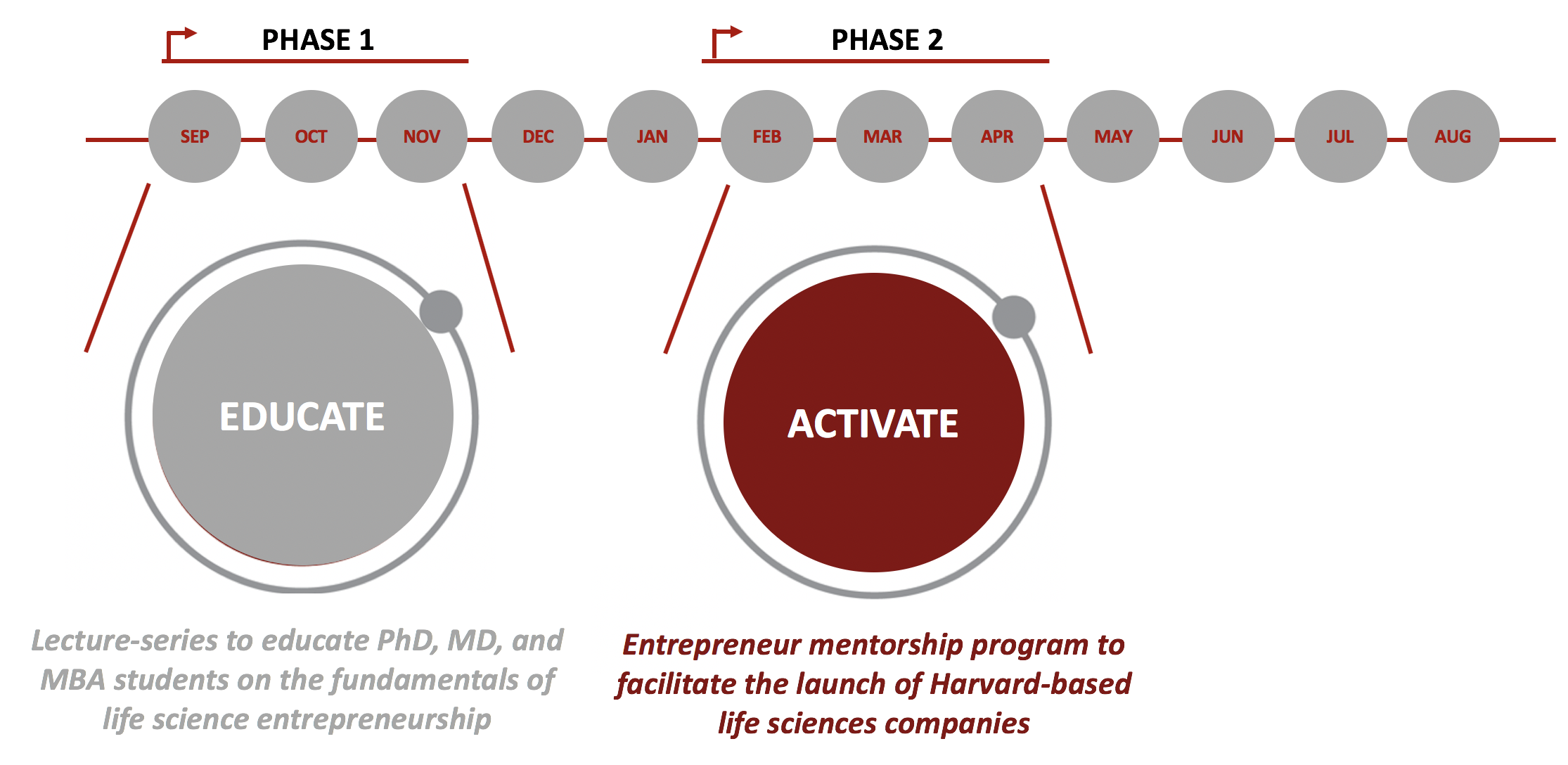 PHASE 1

PHASE 2

SEP OCT NOV DEC JAN FEB MAR APR MAY JUN JUL AUG

EDUCATE

ACTIVATE

Lecture-series to educate PhD, MD, and MBA students on the fundamentals of life science entrepreneurship

Entrepreneur mentorship program to facilitate the launch of Harvard-based life sciences companies